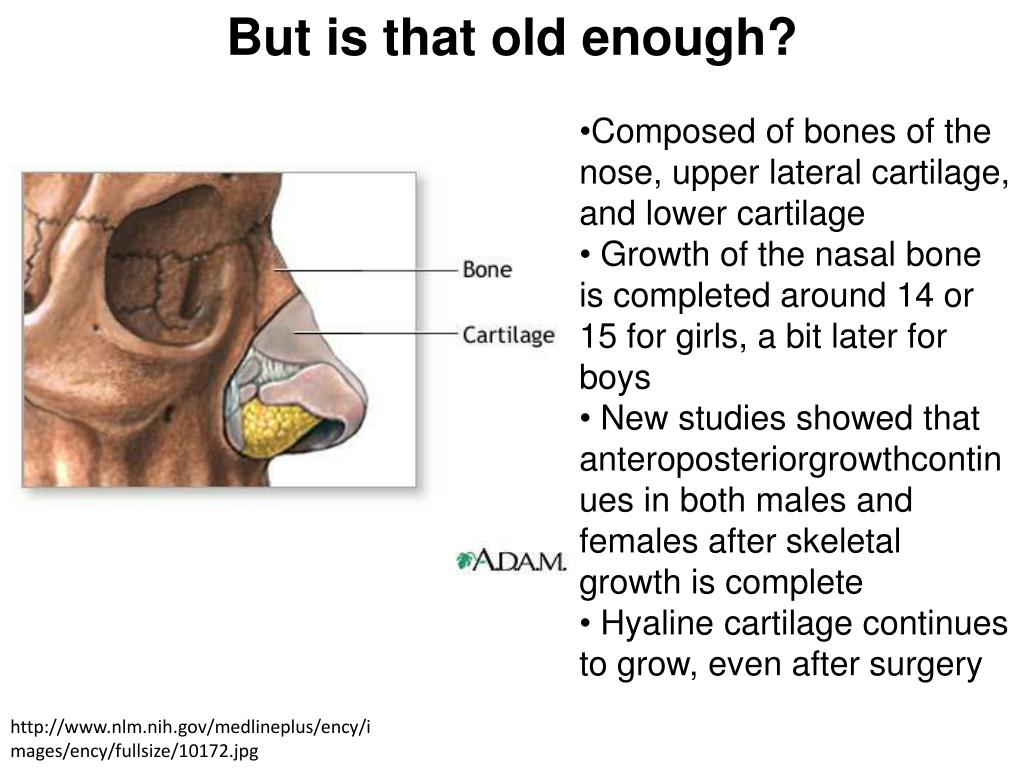 But is that old enough?

Bone
Cartilage

A.D.A.M.

•Composed of bones of the nose, upper lateral cartilage, and lower cartilage
• Growth of the nasal bone is completed around 14 or 15 for girls, a bit later for boys
• New studies showed that anteroposteriorgrowthcontinues in both males and females after skeletal growth is complete
• Hyaline cartilage continues to grow, even after surgery

http://www.nlm.nih.gov/medlineplus/ency/images/ency/fullsize/10172.jpg